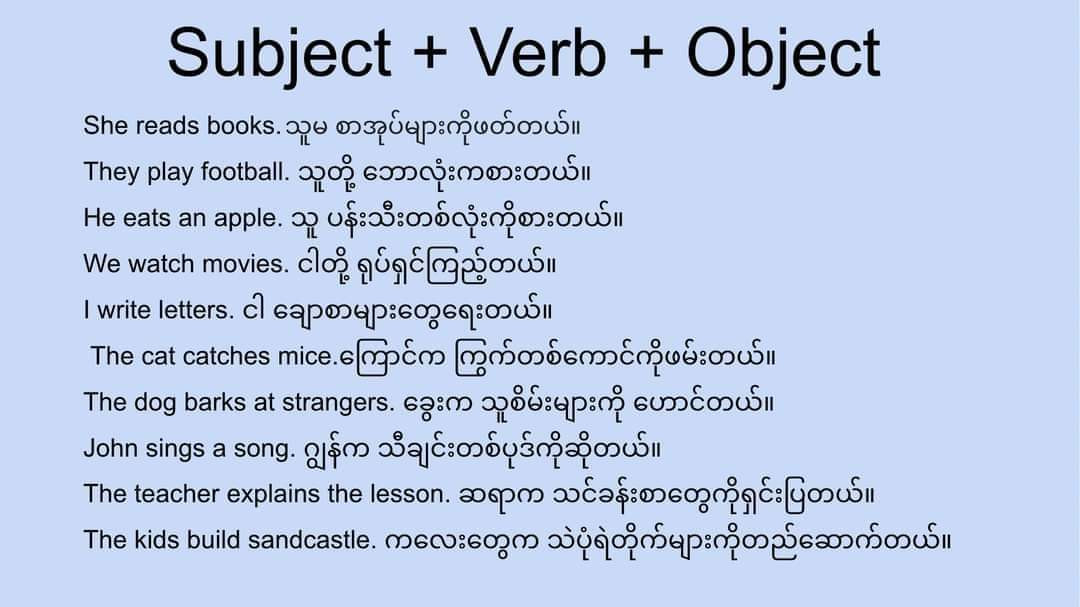 Subject + Verb + Object

She reads books. သူမ စာအုပ်များကိုဖတ်တယ်။

They play football. သူတို့ ဘောလုံးကစားတယ်။

He eats an apple. သူ ပန်းသီးတစ်လုံးကိုစားတယ်။

We watch movies. ငါတို့ ရုပ်ရှင်ကြည့်တယ်။

I write letters. ငါ ချောစာများတွေရေးတယ်။

The cat catches mice.ကြောင်က ကြွက်တစ်ကောင်ကိုဖမ်းတယ်။

The dog barks at strangers. ခွေးက သူစိမ်းများကို ဟောင်တယ်။

John sings a song. ဂျွန်က သီချင်းတစ်ပုဒ်ကိုဆိုတယ်။

The teacher explains the lesson. ဆရာက သင်ခန်းစာတွေကိုရှင်းပြတယ်။

The kids build sandcastle. ကလေးတွေက သဲပုံရဲတိုက်များကိုတည်ဆောက်တယ်။